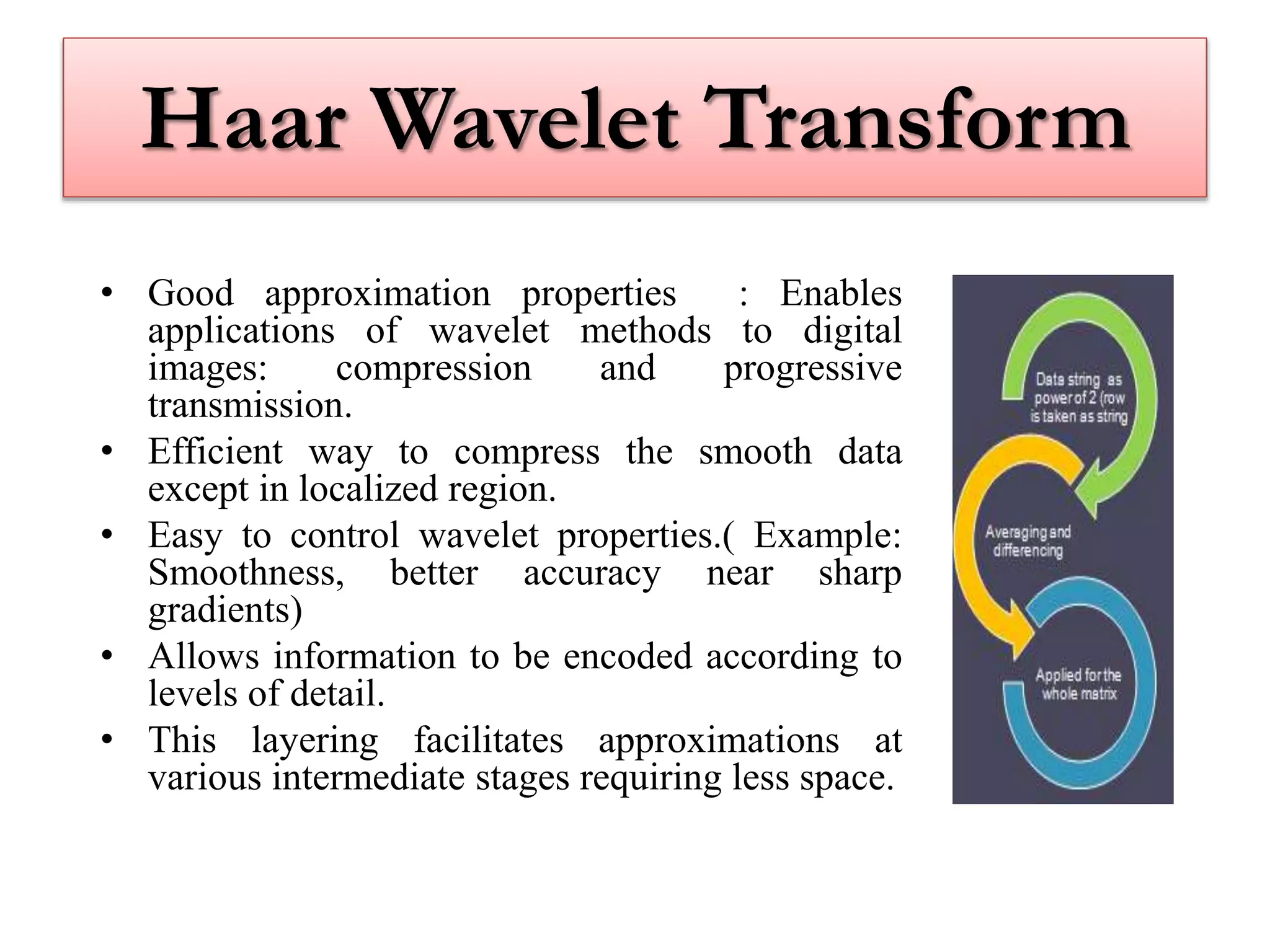 Haar Wavelet Transform

• Good approximation properties : Enables applications of wavelet methods to digital images: compression and progressive transmission.
• Efficient way to compress the smooth data except in localized region.
• Easy to control wavelet properties.( Example: Smoothness, better accuracy near sharp gradients)
• Allows information to be encoded according to levels of detail.
• This layering facilitates approximations at various intermediate stages requiring less space.

Data string as power of 2 (row is taken as string

Averaging and differencing

Applied for the whole matrix